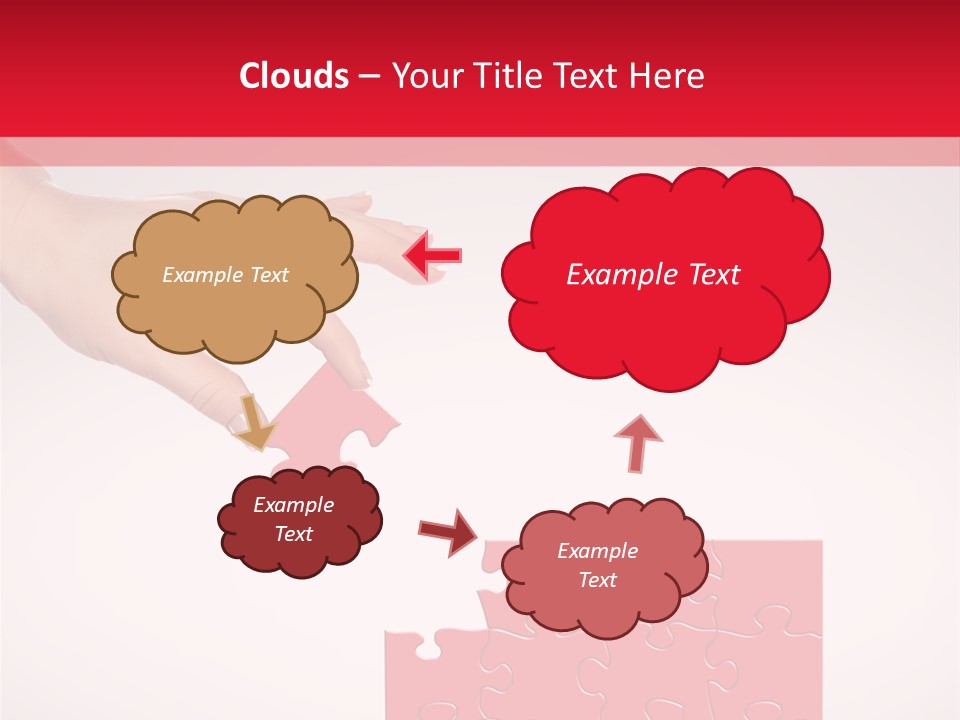 Clouds – Your Title Text Here

Example Text

Example Text

Example Text

Example Text